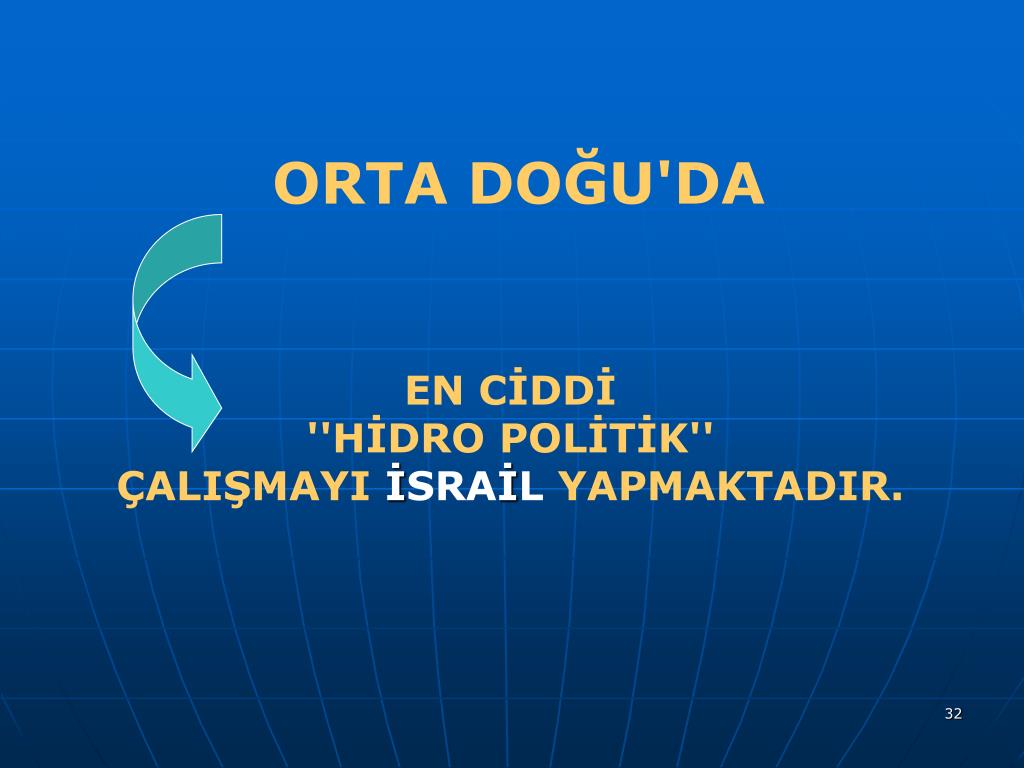 ORTA DOĞU'DA

EN CİDDİ
''HİDRO POLİTİK''
ÇALIŞMAYI İSRAİL YAPMAKTADIR.

32